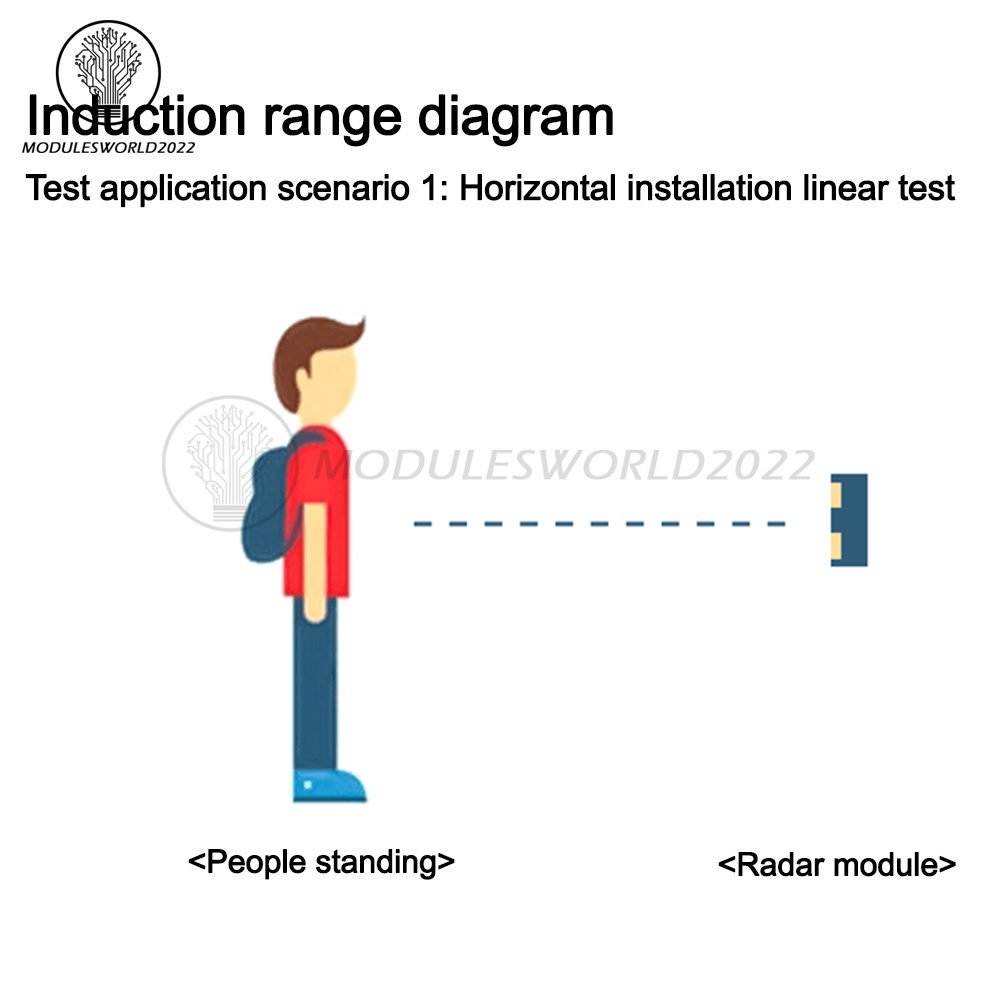 Induction range diagram
MODULESWORLD2022
Test application scenario 1: Horizontal installation linear test

MODULESWORLD2022

<People standing>

<Radar module>